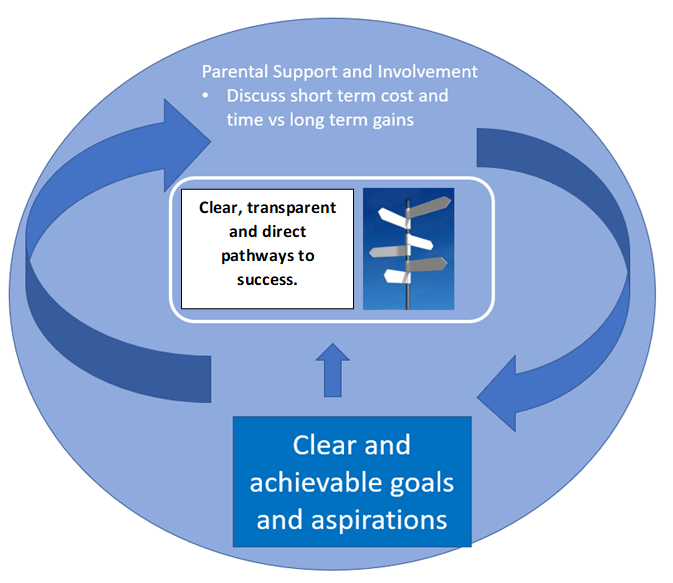 Parental Support and Involvement
• Discuss short term cost and time vs long term gains

Clear, transparent and direct pathways to success.

Clear and achievable goals and aspirations